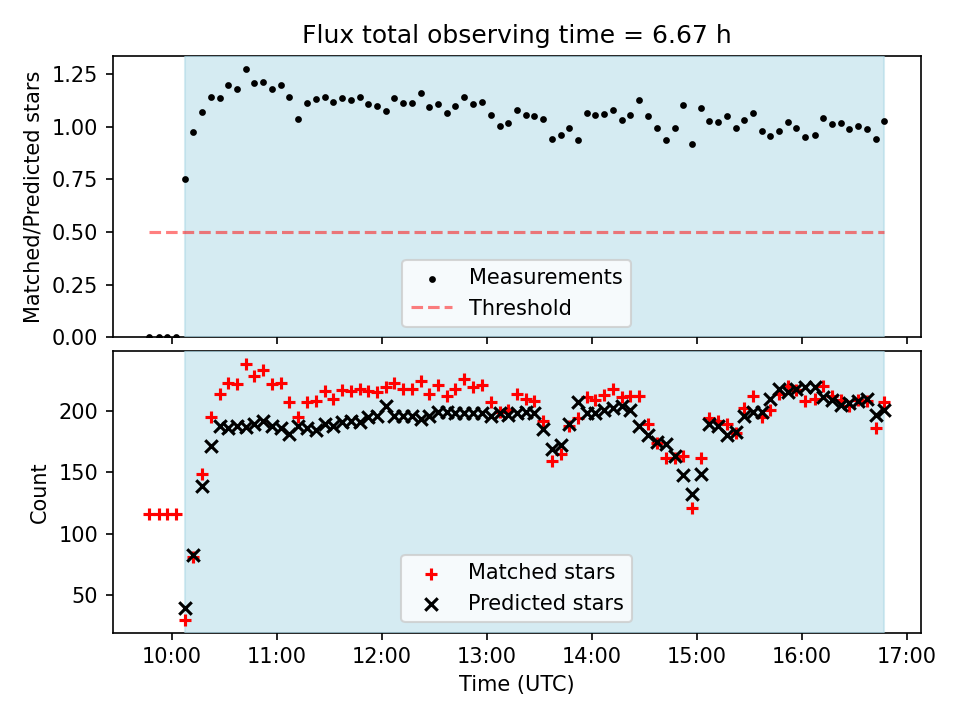 Flux total observing time = 6.67 h

Matched/Predicted stars

1.25
1.00
0.75
0.50
0.25
0.00

Measurements
Threshold

Count

200
150
100
50

Matched stars
Predicted stars

10:00
11:00
12:00
13:00
14:00
15:00
16:00
17:00

Time (UTC)